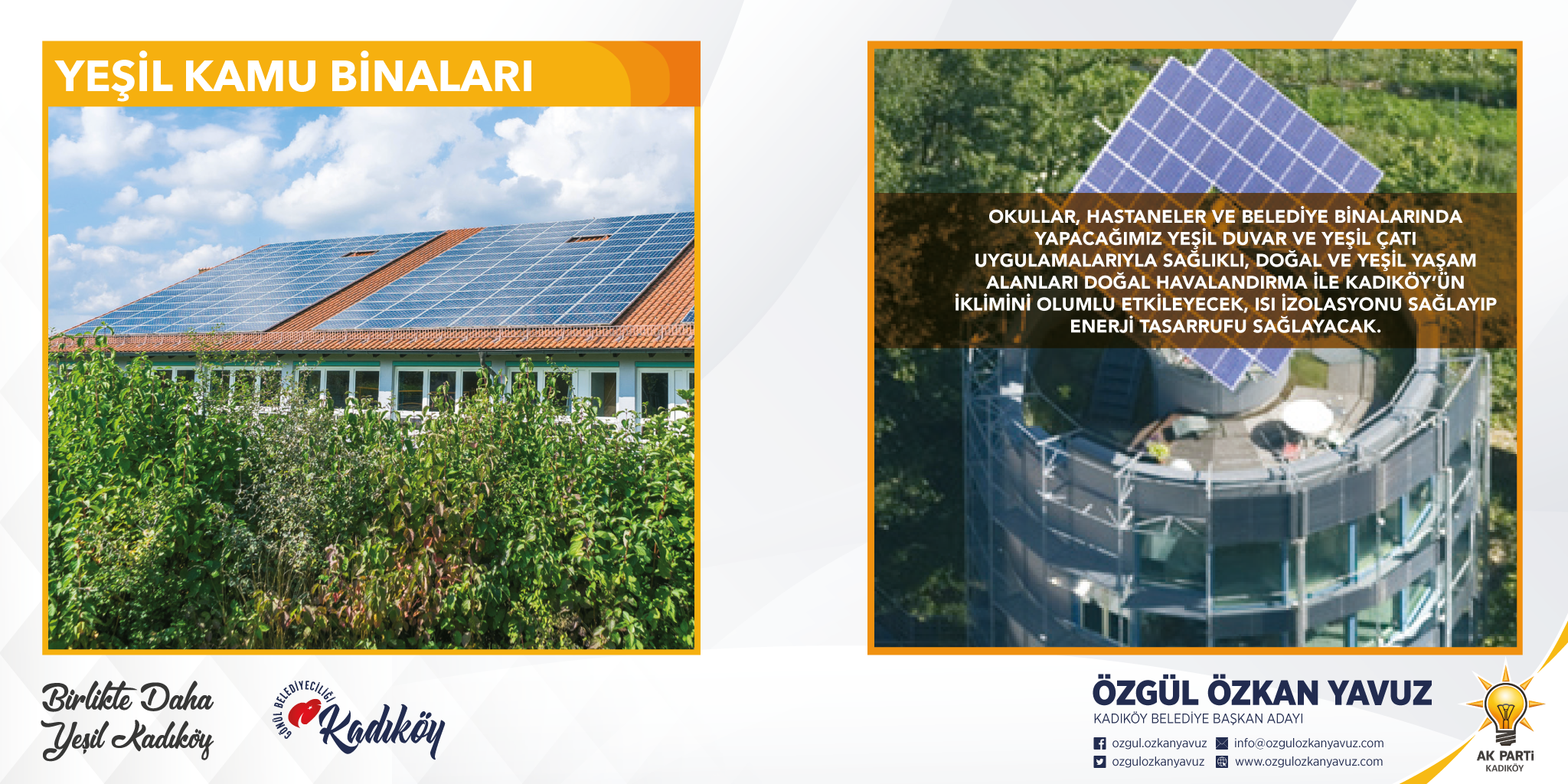 YEŞİL KAMU BİNALARI

OKULLAR, HASTANELER VE BELEDİYE BİNALARINDA YAPACAĞIMIZ YEŞİL DUVAR VE YEŞİL ÇATI UYGULAMALARIYLA SAĞLIKLI, DOĞAL VE YEŞİL YAŞAM ALANLARI DOĞAL HAVALANDIRMA İLE KADIKÖY'ÜN İKLİMİNİ OLUMLU ETKİLEYECEK, ISI İZOLASYONU SAĞLAYIP ENERJİ TASARRUFU SAĞLAYACAK.

Birlikte Daha Yeşil Kadıköy

GÖNÜL BELEDİYECİLİĞİ Kadıköy

ÖZGÜL ÖZKAN YAVUZ
KADIKÖY BELEDİYE BAŞKAN ADAYI
ozgul.ozkanyavuz
info@ozgulozkanyavuz.com
ozgulozkanyavuz
www.ozgulozkanyavuz.com

AK PARTİ
KADIKÖY